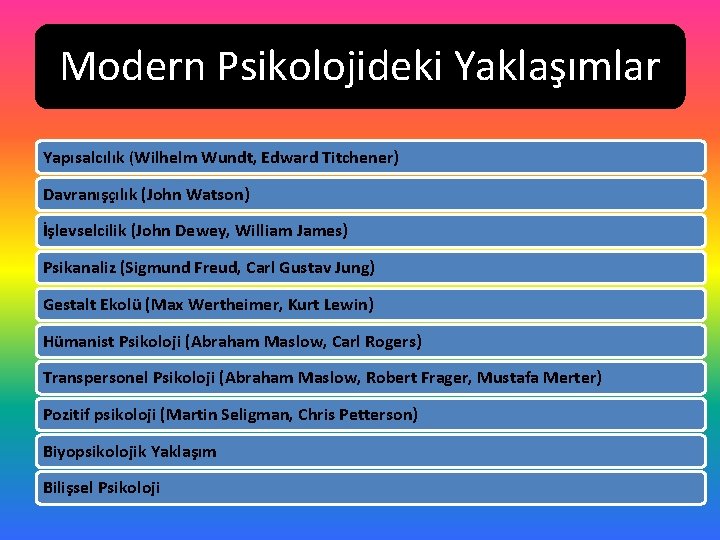 Modern Psikolojideki Yaklaşımlar

Yapısalcılık (Wilhelm Wundt, Edward Titchener)

Davranışçılık (John Watson)

İşlevselcilik (John Dewey, William James)

Psikanaliz (Sigmund Freud, Carl Gustav Jung)

Gestalt Ekolü (Max Wertheimer, Kurt Lewin)

Hümanist Psikoloji (Abraham Maslow, Carl Rogers)

Transpersonel Psikoloji (Abraham Maslow, Robert Frager, Mustafa Merter)

Pozitif psikoloji (Martin Seligman, Chris Petterson)

Biyopsikolojik Yaklaşım

Bilişsel Psikoloji